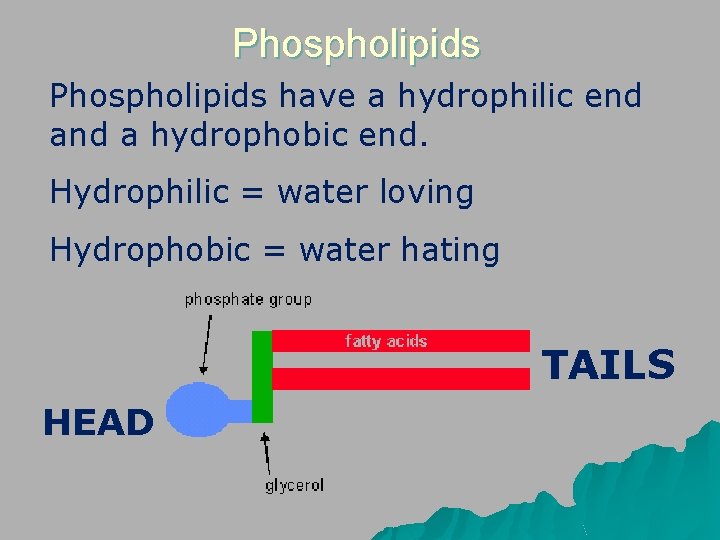 Phospholipids

Phospholipids have a hydrophilic end and a hydrophobic end.

Hydrophilic = water loving

Hydrophobic = water hating

phosphate group

fatty acids

TAILS

HEAD

glycerol